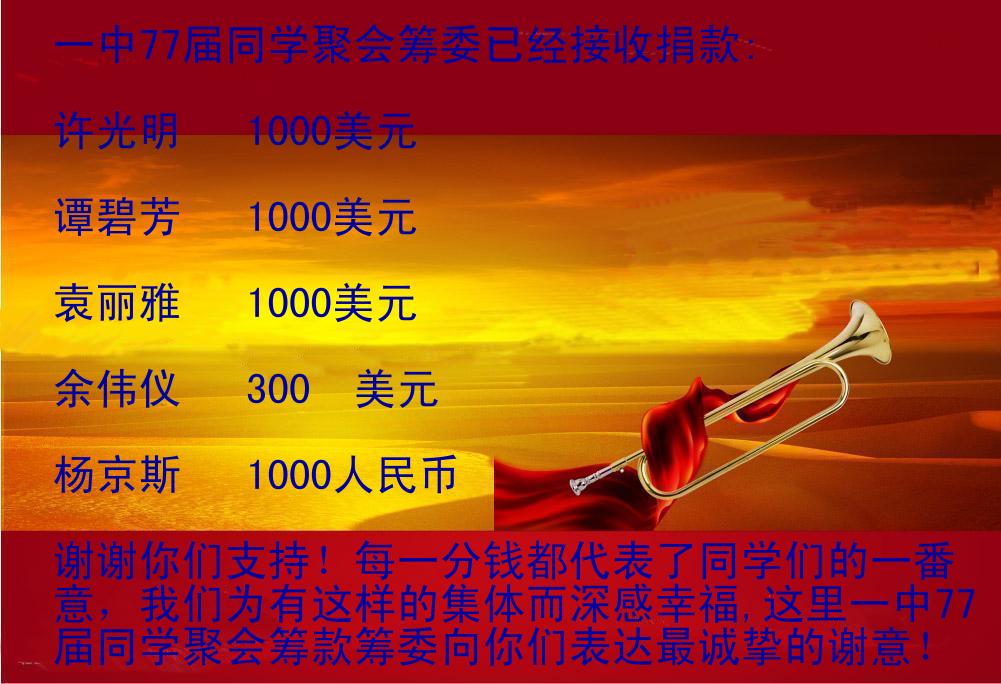 一中77届同学聚会筹委已经接收捐款:

许光明　1000美元

谭碧芳　1000美元

袁丽雅　1000美元

余伟仪　300　美元

杨京斯　1000人民币

谢谢你们支持！每一分钱都代表了同学们的一番意，我们为有这样的集体而深感幸福,这里一中77届同学聚会筹款筹委向你们表达最诚挚的谢意！